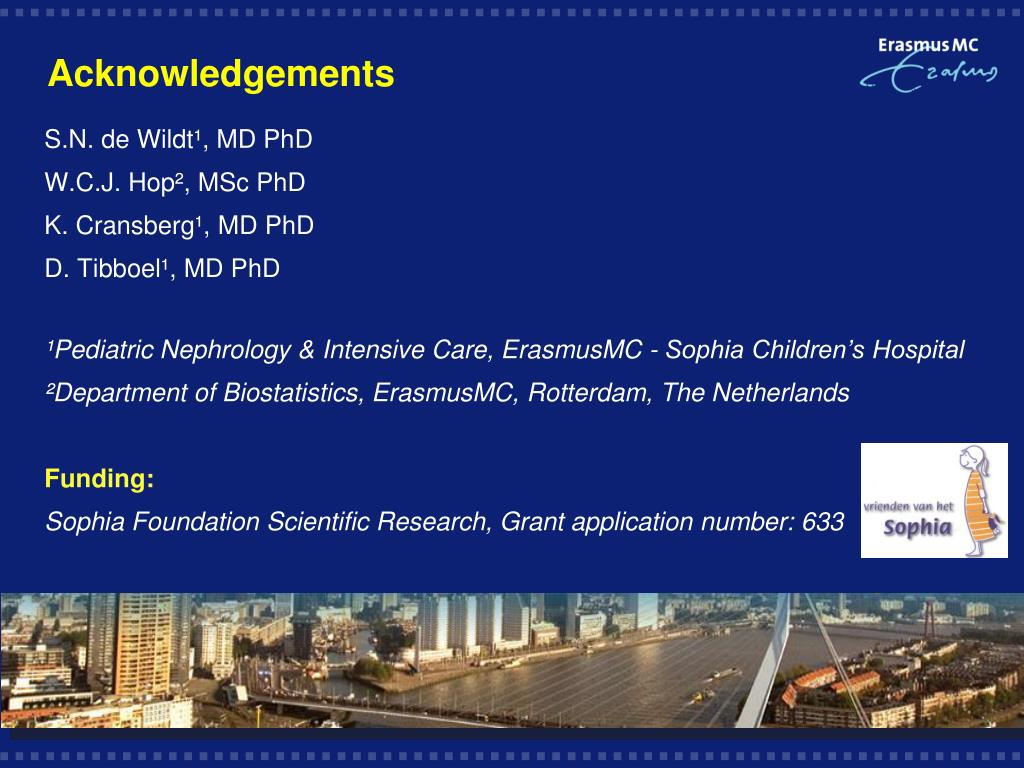 Erasmus MC
Erasmus

Acknowledgements

S.N. de Wildt¹, MD PhD
W.C.J. Hop², MSc PhD
K. Cransberg¹, MD PhD
D. Tibboel¹, MD PhD

¹Pediatric Nephrology & Intensive Care, ErasmusMC - Sophia Children's Hospital
²Department of Biostatistics, ErasmusMC, Rotterdam, The Netherlands

Funding:
Sophia Foundation Scientific Research, Grant application number: 633

vrienden van het
Sophia